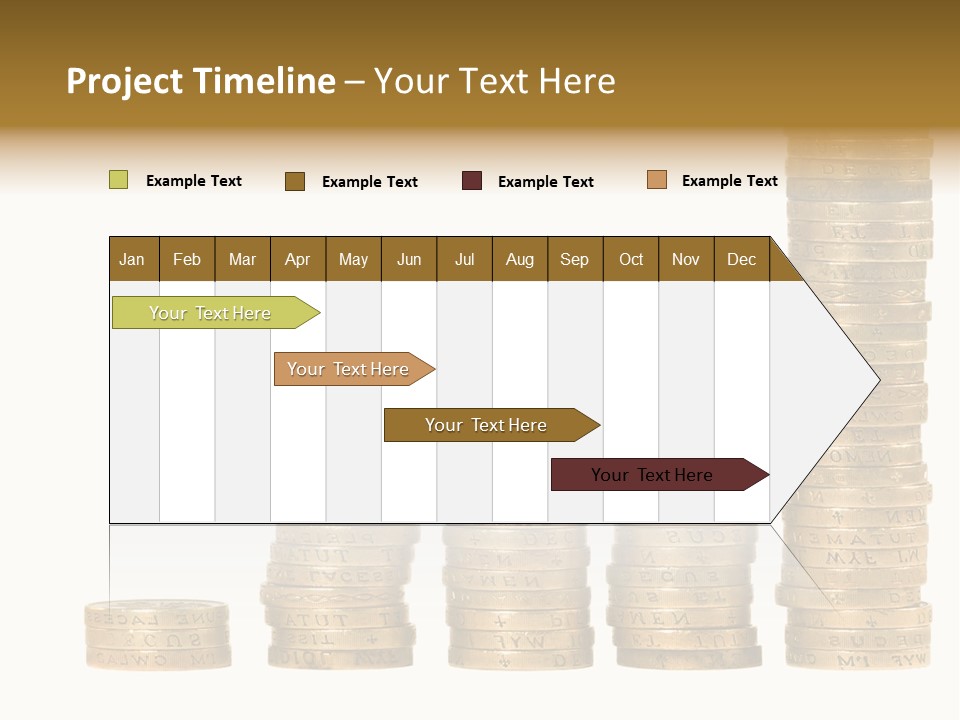 Project Timeline – Your Text Here

Example Text
Example Text
Example Text
Example Text

| Jan | Feb | Mar | Apr | May | Jun | Jul | Aug | Sep | Oct | Nov | Dec |
|---|---|---|---|---|---|---|---|---|---|---|---|

Your Text Here
Your Text Here
Your Text Here
Your Text Here